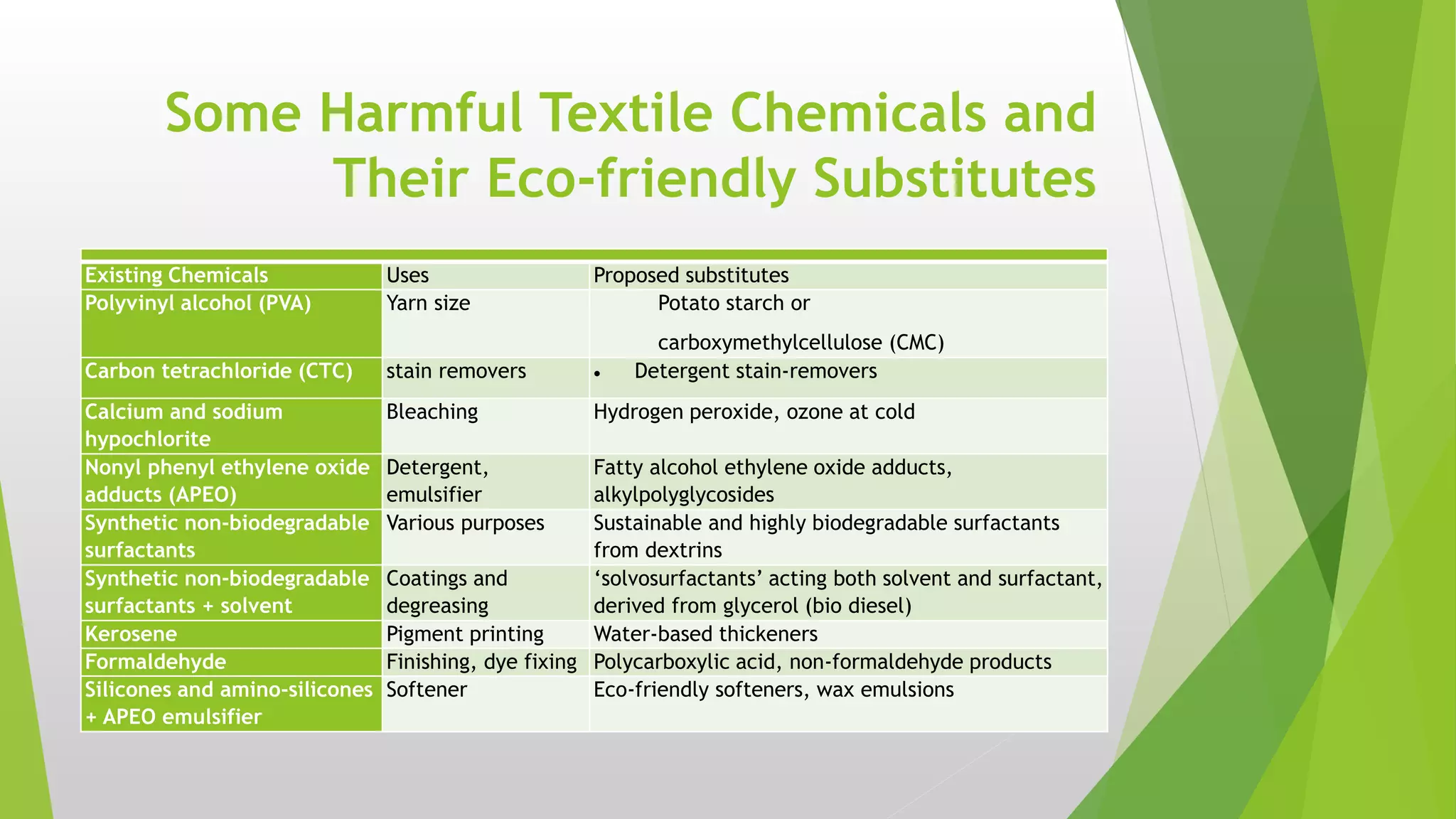 Some Harmful Textile Chemicals and Their Eco-friendly Substitutes

| Existing Chemicals | Uses | Proposed substitutes |
|---|---|---|
| Polyvinyl alcohol (PVA) | Yarn size | Potato starch or carboxymethylcellulose (CMC) |
| Carbon tetrachloride (CTC) | stain removers | • Detergent stain-removers |
| Calcium and sodium hypochlorite | Bleaching | Hydrogen peroxide, ozone at cold |
| Nonyl phenyl ethylene oxide adducts (APEO) | Detergent, emulsifier | Fatty alcohol ethylene oxide adducts, alkylpolyglycosides |
| Synthetic non-biodegradable surfactants | Various purposes | Sustainable and highly biodegradable surfactants from dextrins |
| Synthetic non-biodegradable surfactants + solvent | Coatings and degreasing | ‘solvosurfactants’ acting both solvent and surfactant, derived from glycerol (bio diesel) |
| Kerosene | Pigment printing | Water-based thickeners |
| Formaldehyde | Finishing, dye fixing | Polycarboxylic acid, non-formaldehyde products |
| Silicones and amino-silicones + APEO emulsifier | Softener | Eco-friendly softeners, wax emulsions |